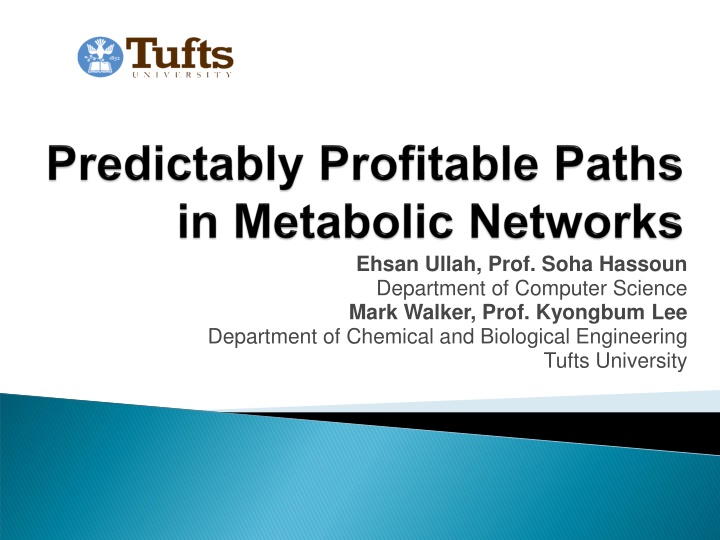 Tufts
UNIVERSITY

Predictably Profitable Paths in Metabolic Networks

Ehsan Ullah, Prof. Soha Hassoun
Department of Computer Science
Mark Walker, Prof. Kyongbum Lee
Department of Chemical and Biological Engineering
Tufts University